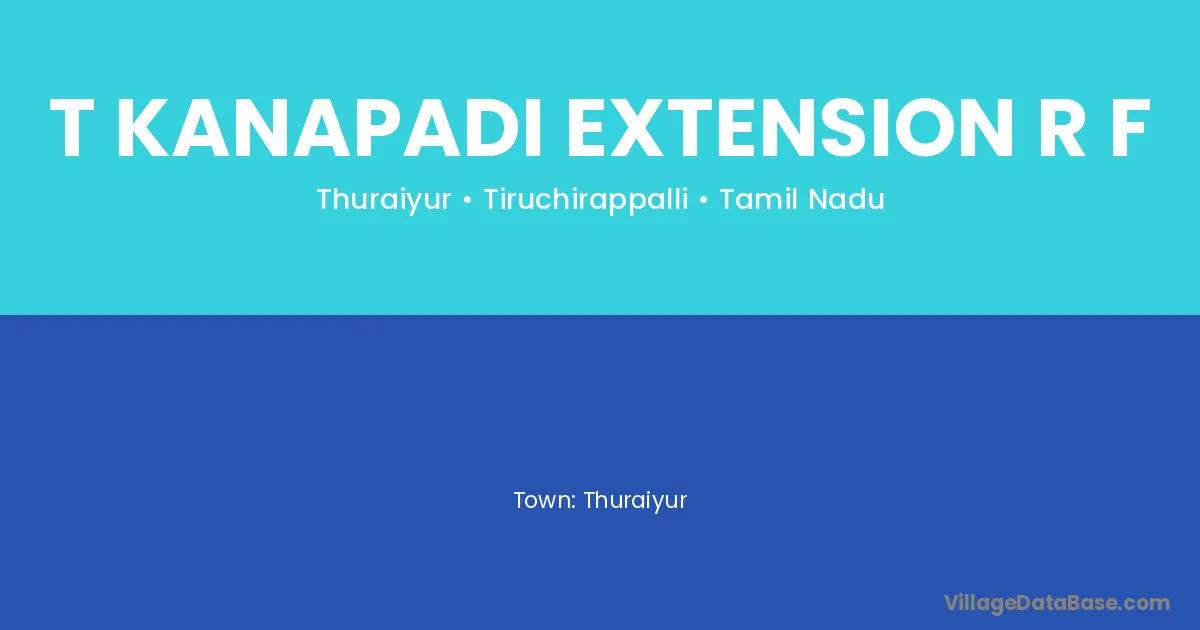 T KANAPADI EXTENSION R F

Thuraiyur • Tiruchirappalli • Tamil Nadu

Town: Thuraiyur

VillageDataBase.com